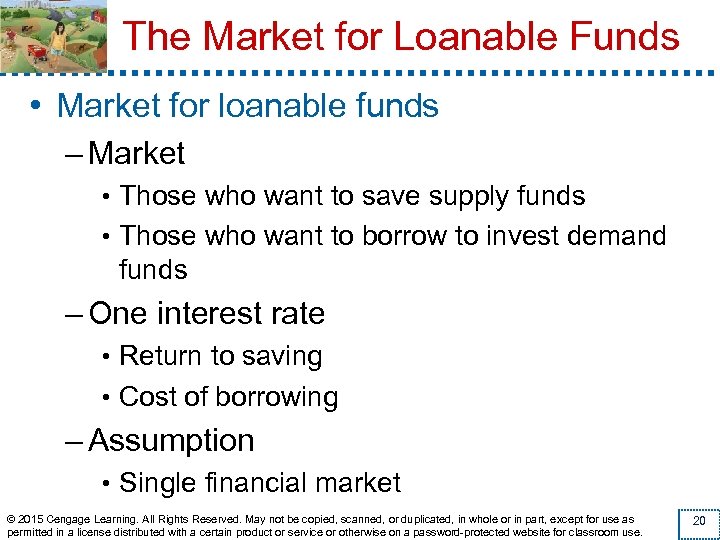 The Market for Loanable Funds

• Market for loanable funds

– Market

• Those who want to save supply funds

• Those who want to borrow to invest demand funds

– One interest rate

• Return to saving

• Cost of borrowing

– Assumption

• Single financial market

© 2015 Cengage Learning. All Rights Reserved. May not be copied, scanned, or duplicated, in whole or in part, except for use as permitted in a license distributed with a certain product or service or otherwise on a password-protected website for classroom use.

20